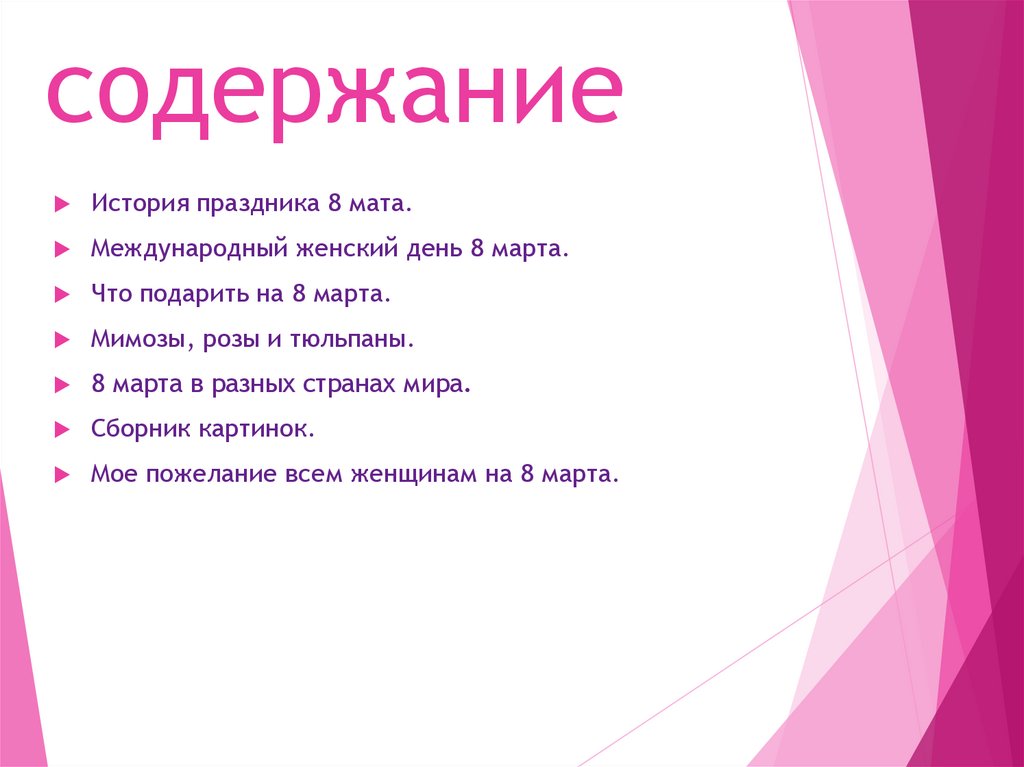 содержание

История праздника 8 мата.

Международный женский день 8 марта.

Что подарить на 8 марта.

Мимозы, розы и тюльпаны.

8 марта в разных странах мира.

Сборник картинок.

Мое пожелание всем женщинам на 8 марта.